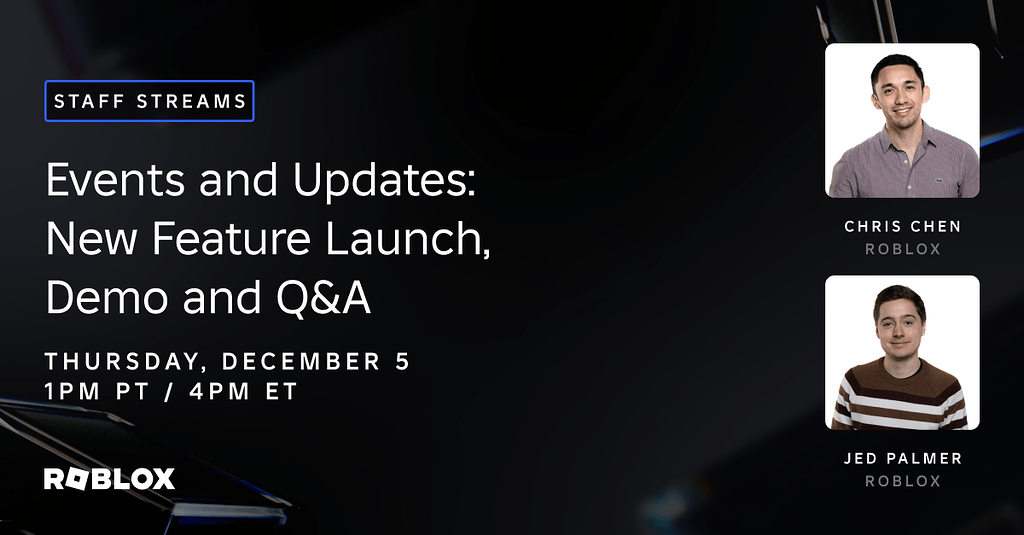 STAFF STREAMS

Events and Updates: New Feature Launch, Demo and Q&A

THURSDAY, DECEMBER 5
1PM PT / 4PM ET

ROBLOX

CHRIS CHEN
ROBLOX

JED PALMER
ROBLOX